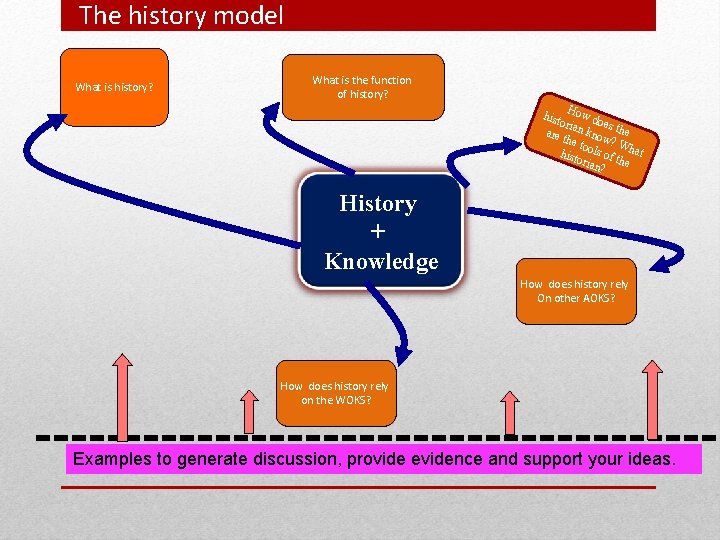 The history model

What is history?

What is the function of history?

How does the historian know? What are the tools of the historian?

History + Knowledge

How does history rely On other AOKS?

How does history rely on the WOKS?

Examples to generate discussion, provide evidence and support your ideas.